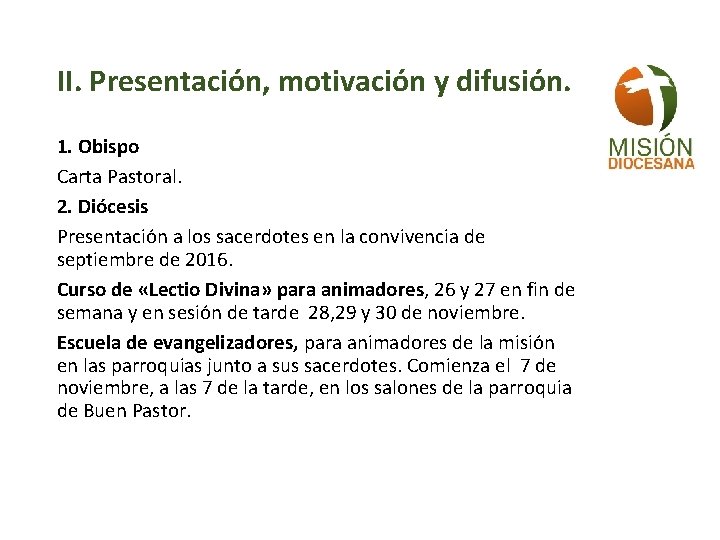 II. Presentación, motivación y difusión.

MISIÓN
DIOCESANA

1. Obispo

Carta Pastoral.

2. Diócesis

Presentación a los sacerdotes en la convivencia de septiembre de 2016.

Curso de «Lectio Divina» para animadores, 26 y 27 en fin de semana y en sesión de tarde 28,29 y 30 de noviembre.

Escuela de evangelizadores, para animadores de la misión en las parroquias junto a sus sacerdotes. Comienza el 7 de noviembre, a las 7 de la tarde, en los salones de la parroquia de Buen Pastor.